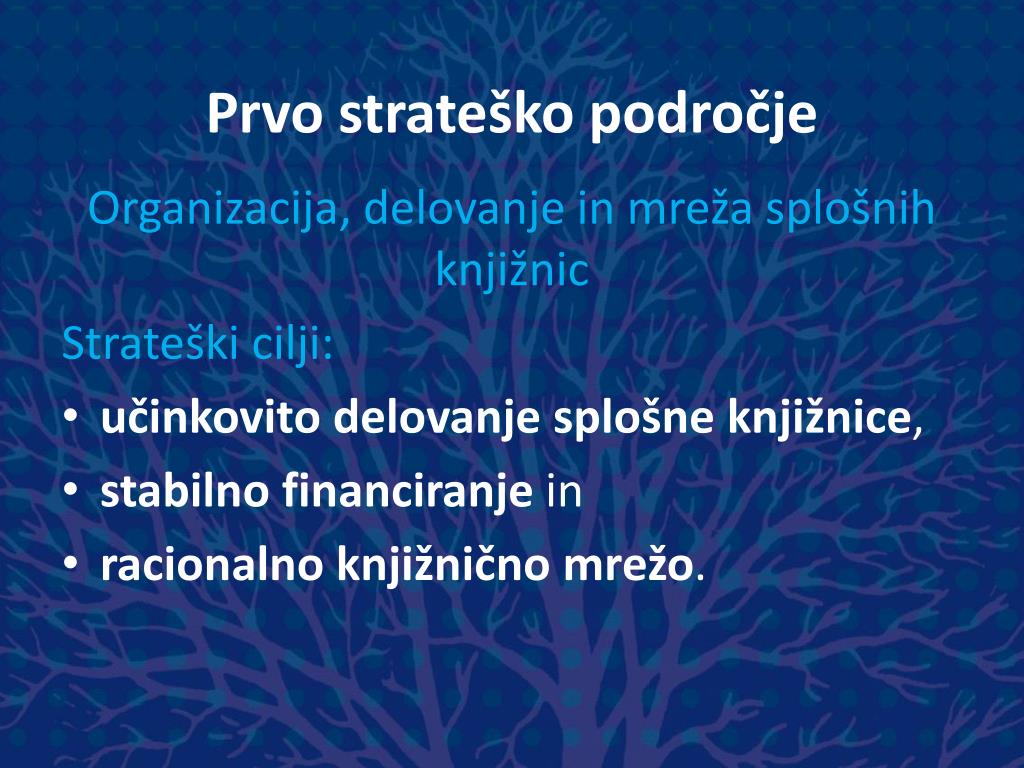 Prvo strateško področje

Organizacija, delovanje in mreža splošnih knjižnic

Strateški cilji:

• učinkovito delovanje splošne knjižnice,
• stabilno financiranje in
• racionalno knjižnično mrežo.